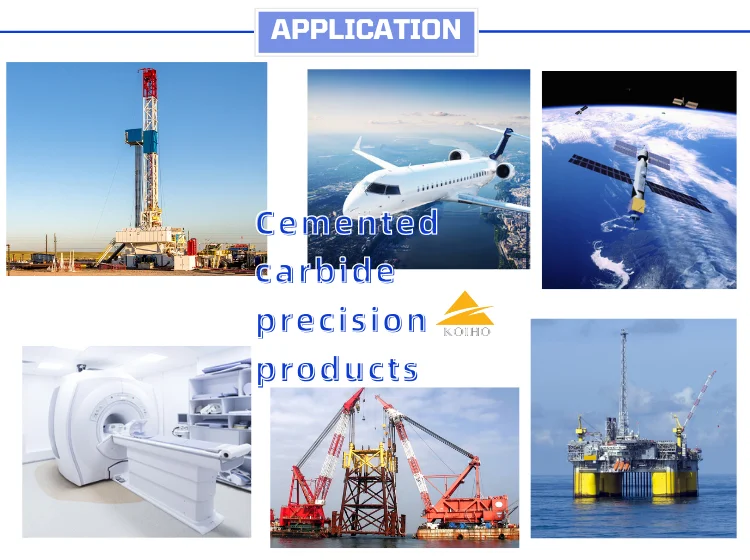 APPLICATION

Cemented carbide precision products

KOIHO